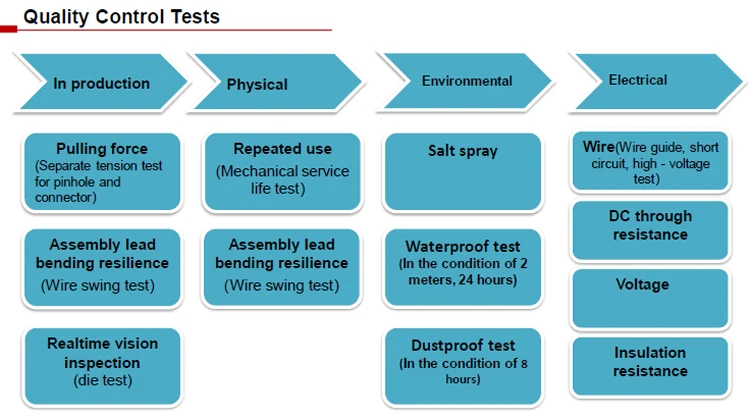 Quality Control Tests

In production

Pulling force
(Separate tension test for pinhole and connector)

Assembly lead bending resilience
(Wire swing test)

Realtime vision inspection
(die test)

Physical

Repeated use
(Mechanical service life test)

Assembly lead bending resilience
(Wire swing test)

Environmental

Salt spray

Waterproof test
(In the condition of 2 meters, 24 hours)

Dustproof test
(In the condition of 8 hours)

Electrical

Wire(Wire guide, short circuit, high - voltage test)

DC through resistance

Voltage

Insulation resistance